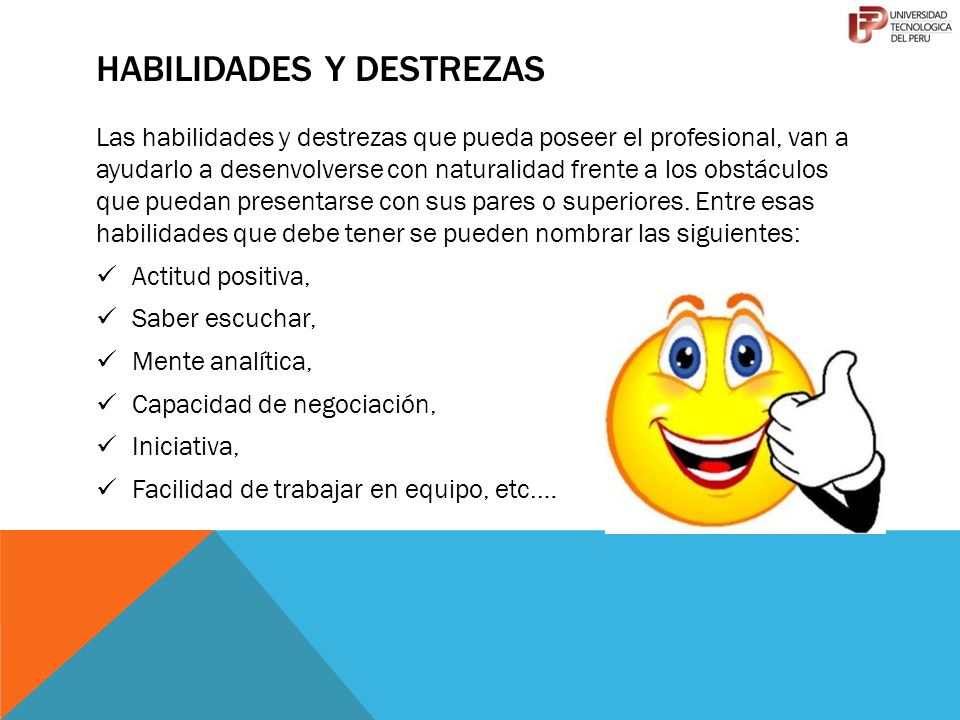 UTP UNIVERSIDAD TECNOLOGICA DEL PERU

HABILIDADES Y DESTREZAS

Las habilidades y destrezas que pueda poseer el profesional, van a ayudarlo a desenvolverse con naturalidad frente a los obstáculos que puedan presentarse con sus pares o superiores. Entre esas habilidades que debe tener se pueden nombrar las siguientes:

✓ Actitud positiva,
✓ Saber escuchar,
✓ Mente analítica,
✓ Capacidad de negociación,
✓ Iniciativa,
✓ Facilidad de trabajar en equipo, etc….